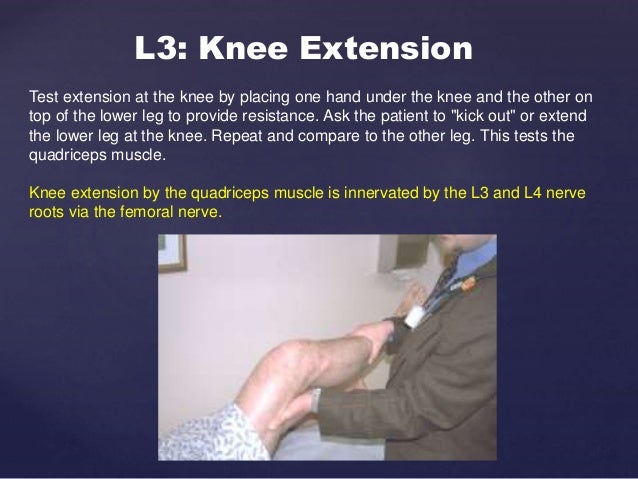 L3: Knee Extension

Test extension at the knee by placing one hand under the knee and the other on top of the lower leg to provide resistance. Ask the patient to "kick out" or extend the lower leg at the knee. Repeat and compare to the other leg. This tests the quadriceps muscle.

Knee extension by the quadriceps muscle is innervated by the L3 and L4 nerve roots via the femoral nerve.